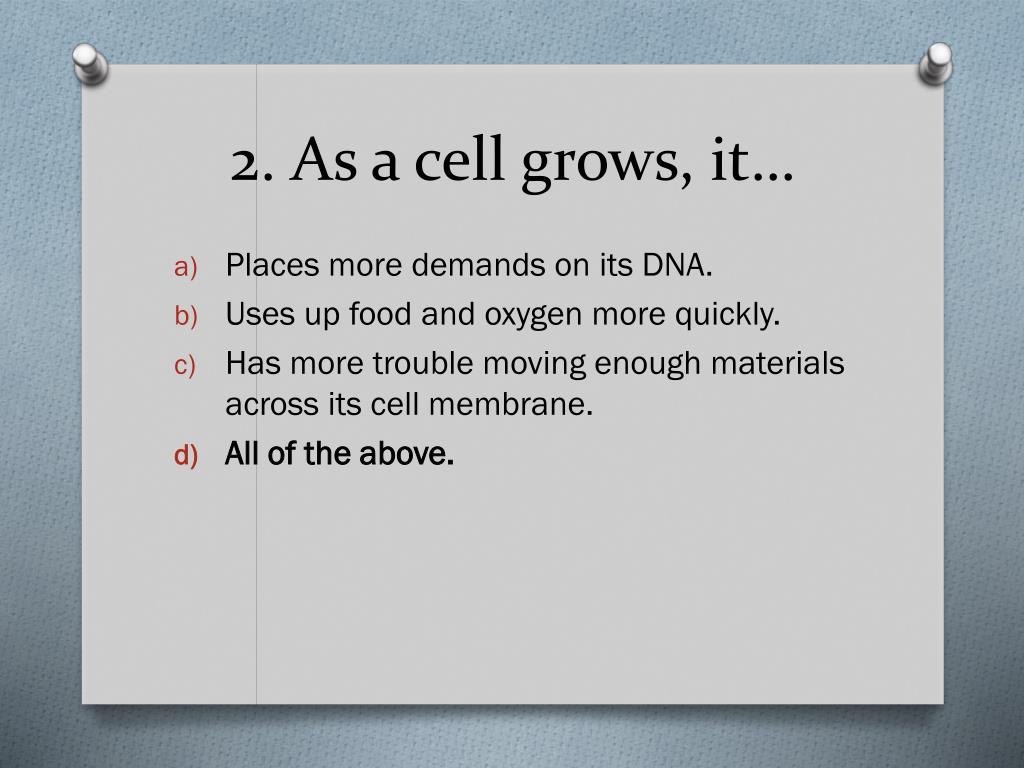 2. As a cell grows, it…

a) Places more demands on its DNA.
b) Uses up food and oxygen more quickly.
c) Has more trouble moving enough materials across its cell membrane.
d) All of the above.